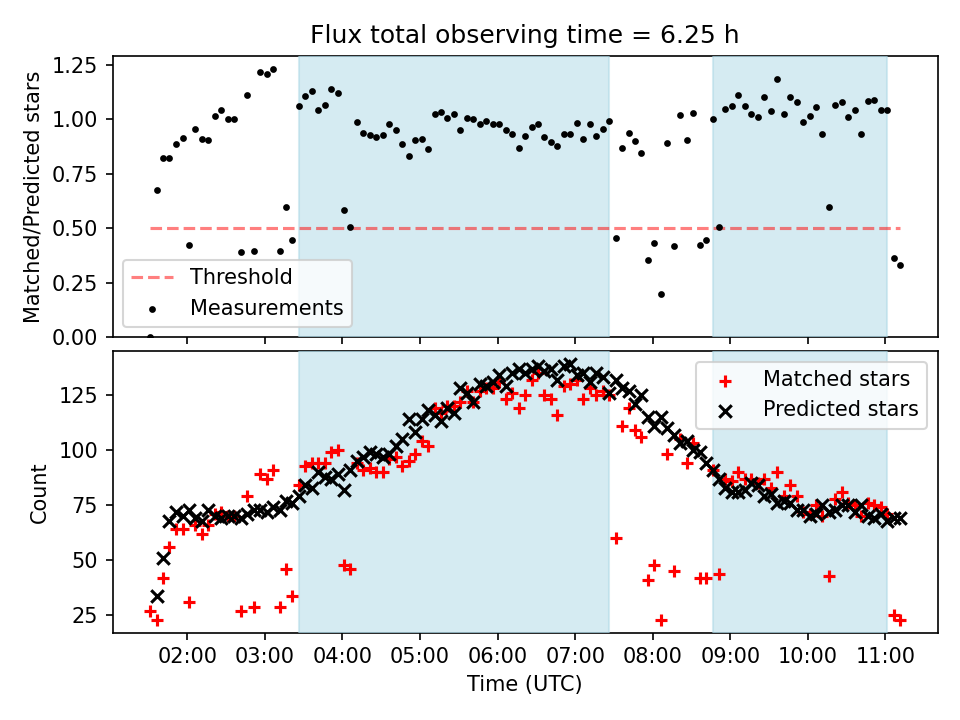 Flux total observing time = 6.25 h

Matched/Predicted stars

1.25
1.00
0.75
0.50
0.25
0.00

Threshold
Measurements

Count

125
100
75
50
25

Matched stars
Predicted stars

02:00 03:00 04:00 05:00 06:00 07:00 08:00 09:00 10:00 11:00

Time (UTC)